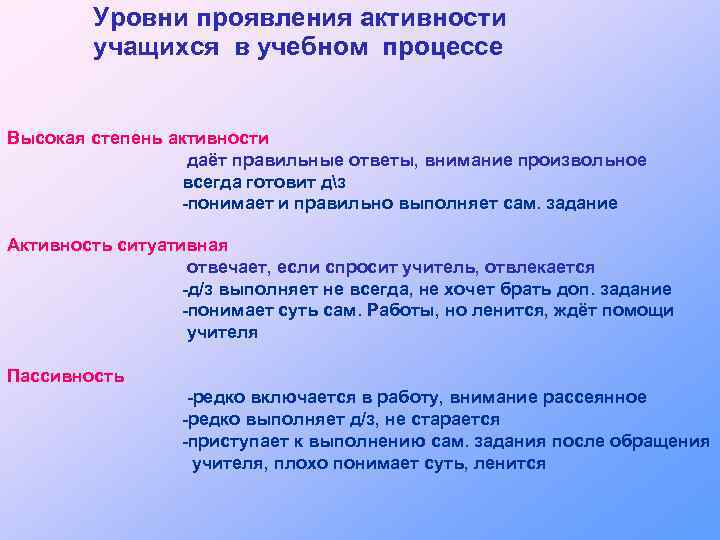 Уровни проявления активности учащихся в учебном процессе

Высокая степень активности

даёт правильные ответы, внимание произвольное
всегда готовит д\з
-понимает и правильно выполняет сам. задание

Активность ситуативная

отвечает, если спросит учитель, отвлекается
-д/з выполняет не всегда, не хочет брать доп. задание
-понимает суть сам. Работы, но ленится, ждёт помощи учителя

Пассивность

-редко включается в работу, внимание рассеянное
-редко выполняет д/з, не старается
-приступает к выполнению сам. задания после обращения учителя, плохо понимает суть, ленится